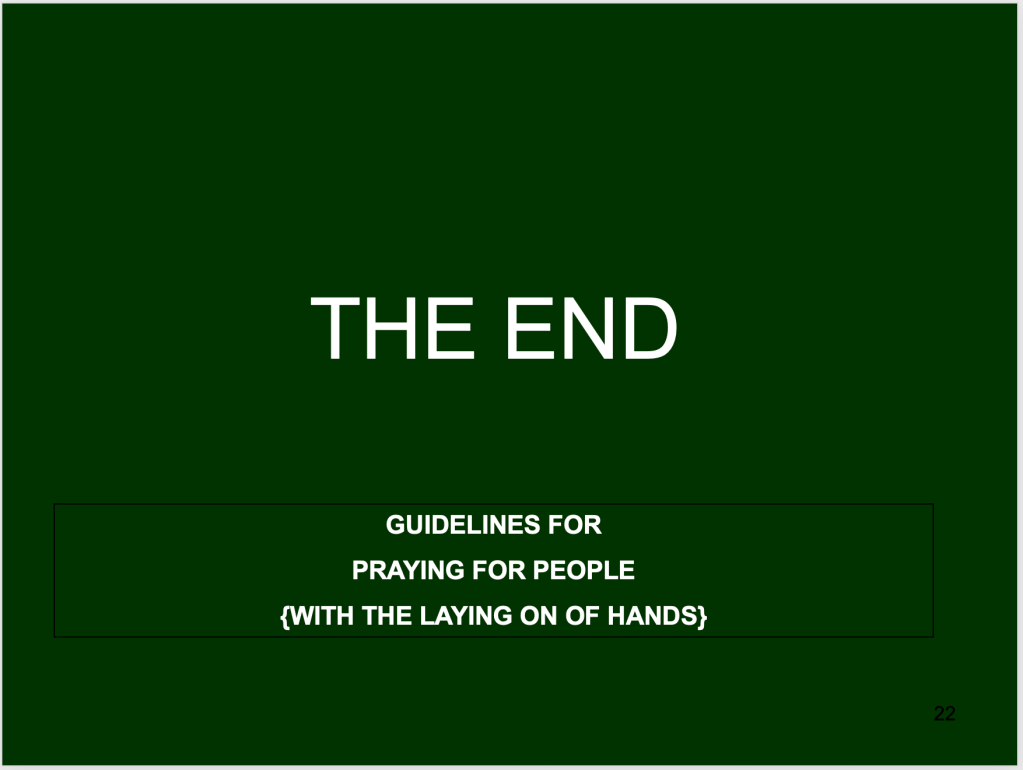 THE END

GUIDELINES FOR
PRAYING FOR PEOPLE
{WITH THE LAYING ON OF HANDS}

22